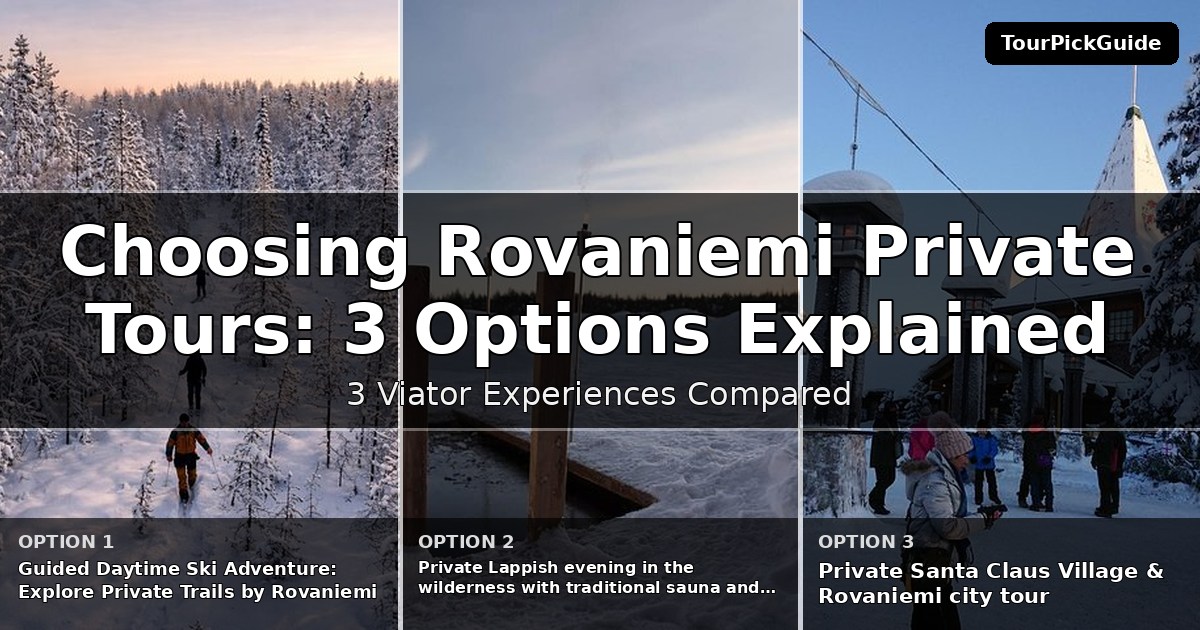 TourPickGuide

Choosing Rovaniemi Private Tours: 3 Options Explained

3 Viator Experiences Compared

OPTION 1
Guided Daytime Ski Adventure: Explore Private Trails by Rovaniemi

OPTION 2
Private Lappish evening in the wilderness with traditional sauna and...

OPTION 3
Private Santa Claus Village & Rovaniemi city tour